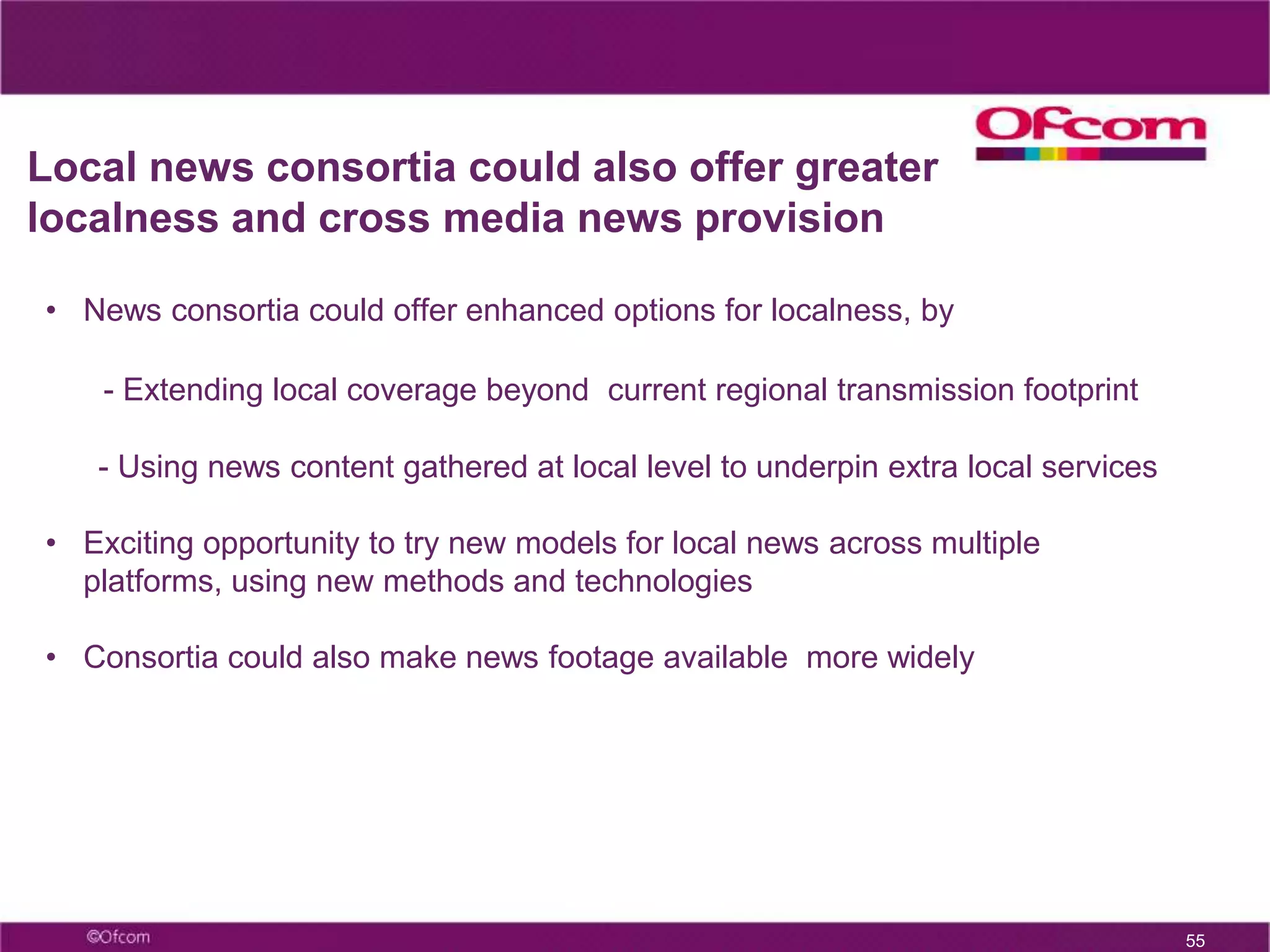 Ofcom

Local news consortia could also offer greater localness and cross media news provision

• News consortia could offer enhanced options for localness, by

- Extending local coverage beyond current regional transmission footprint

- Using news content gathered at local level to underpin extra local services

• Exciting opportunity to try new models for local news across multiple platforms, using new methods and technologies

• Consortia could also make news footage available more widely

©Ofcom

55